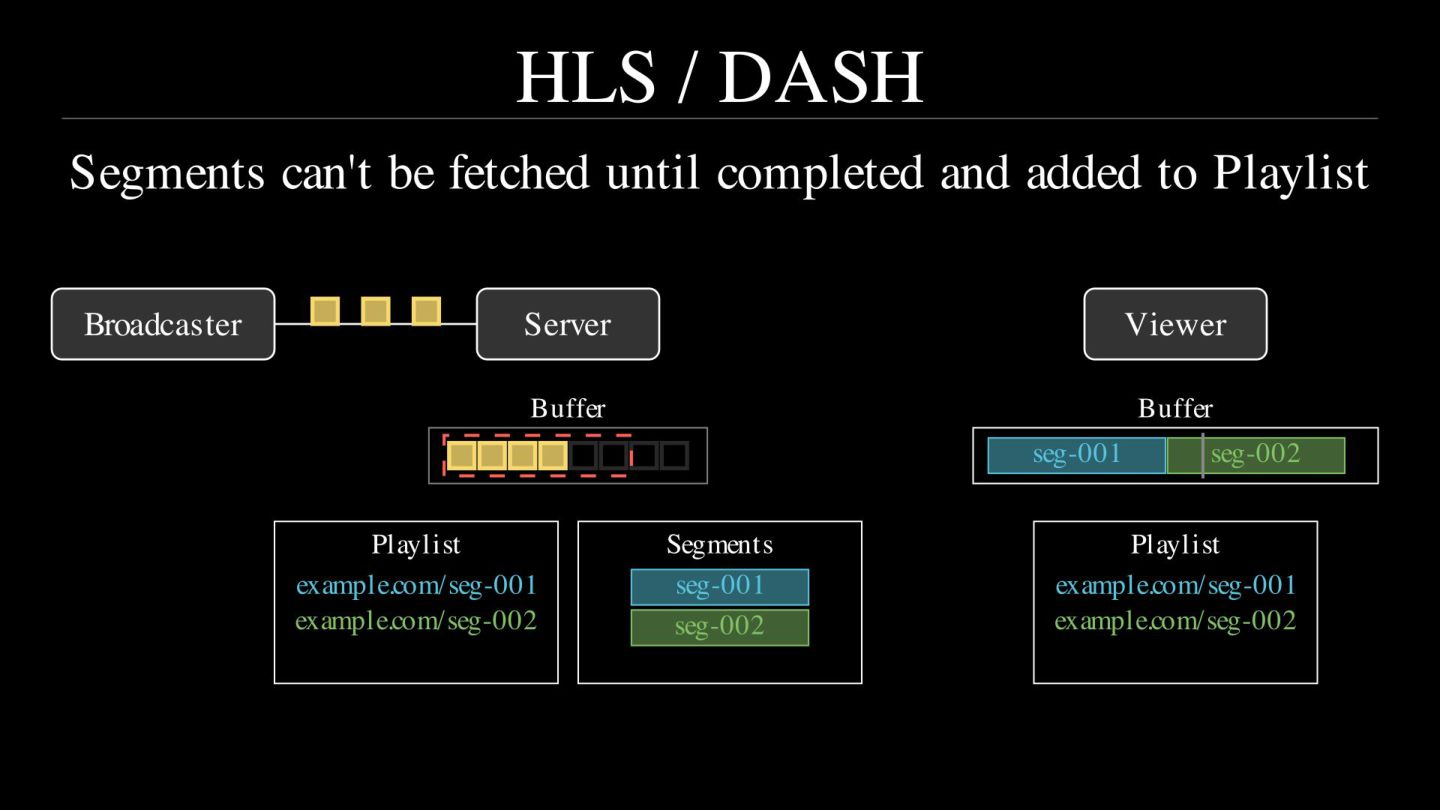 HLS / DASH

Segments can't be fetched until completed and added to Playlist

Broadcaster

Server

Viewer

Buffer

Buffer

seg-001

seg-002

Playlist
example.com/seg-001
example.com/seg-002

Segments
seg-001
seg-002

Playlist
example.com/seg-001
example.com/seg-002